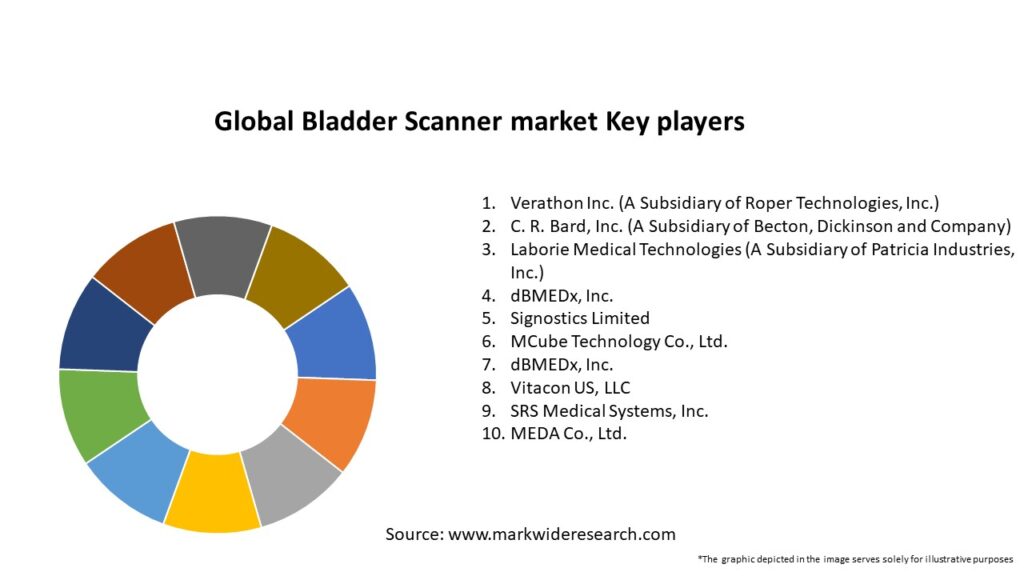 Global Bladder Scanner market Key players

1. Verathon Inc. (A Subsidiary of Roper Technologies, Inc.)
2. C. R. Bard, Inc. (A Subsidiary of Becton, Dickinson and Company)
3. Laborie Medical Technologies (A Subsidiary of Patricia Industries, Inc.)
4. dBMEDx, Inc.
5. Signostics Limited
6. MCube Technology Co., Ltd.
7. dBMEDx, Inc.
8. Vitacon US, LLC
9. SRS Medical Systems, Inc.
10. MEDA Co., Ltd.

Source: www.markwideresearch.com

*The graphic depicted in the image serves solely for illustrative purposes